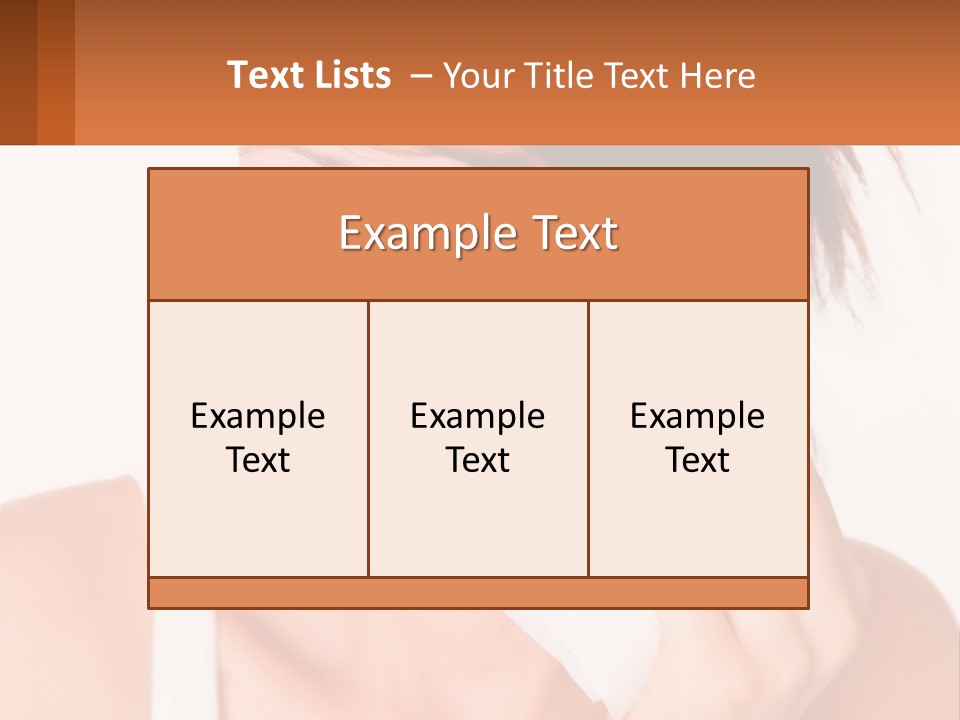 Text Lists – Your Title Text Here

Example Text

Example Text

Example Text

Example Text